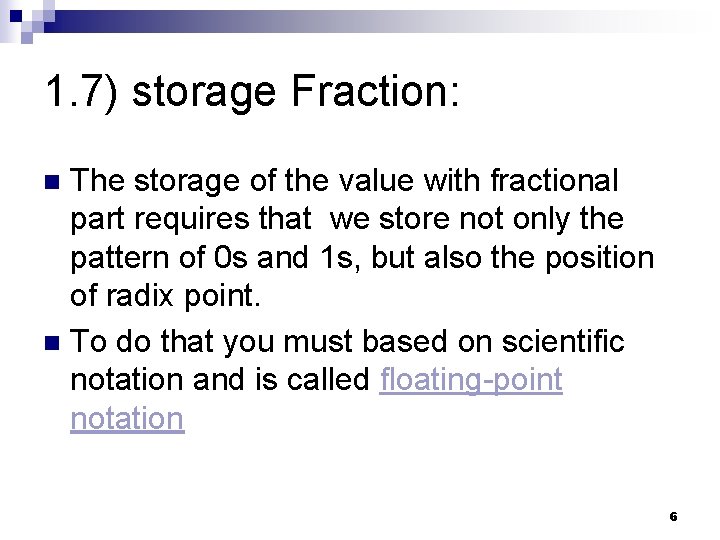 1.7) storage Fraction:

The storage of the value with fractional part requires that  we store not only the pattern of 0s and 1s, but also the position of radix point.

To do that you must based on scientific notation and is called floating-point notation

6